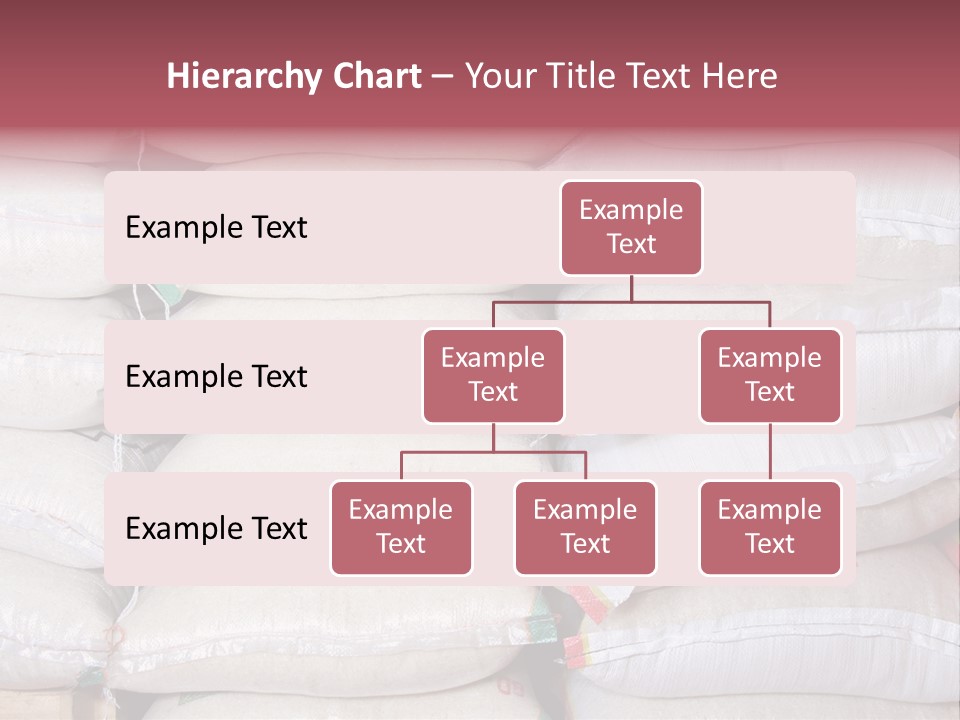 Hierarchy Chart – Your Title Text Here

Example Text

Example Text

Example Text

Example Text

Example Text

Example Text

Example Text

Example Text

Example Text